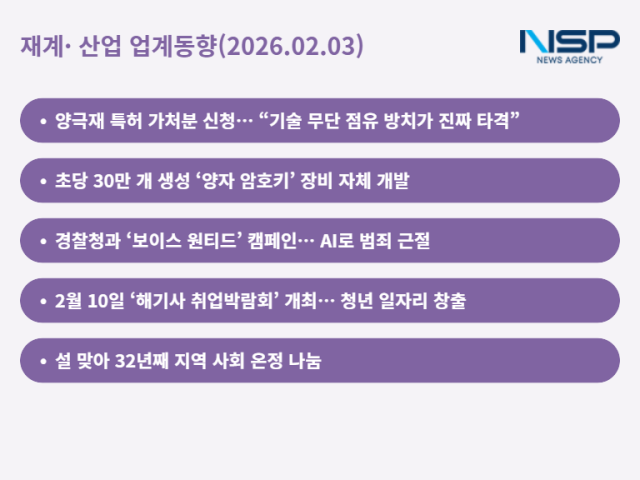 재계· 산업 업계동향(2026.02.03)

NSP
NEWS AGENCY

• 양극재 특허 가처분 신청… “기술 무단 점유 방치가 진짜 타격”

• 초당 30만 개 생성 ‘양자 암호키’ 장비 자체 개발

• 경찰청과 ‘보이스 원티드’ 캠페인… AI로 범죄 근절

• 2월 10일 ‘해기사 취업박람회’ 개최… 청년 일자리 창출

• 설 맞아 32년째 지역 사회 온정 나눔